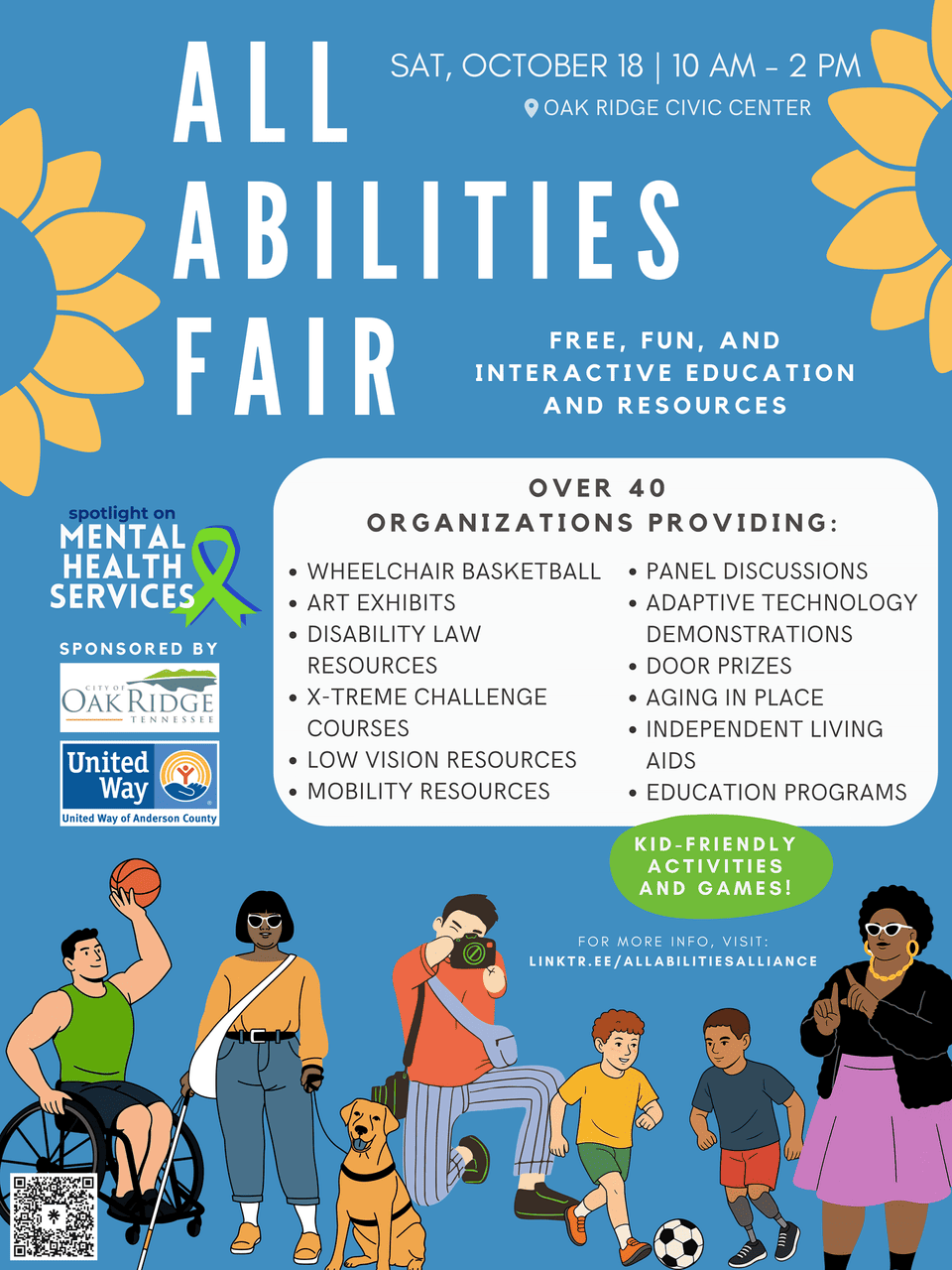 ALL ABILITIES FAIR

SAT, OCTOBER 18 | 10 AM - 2 PM
OAK RIDGE CIVIC CENTER

FREE, FUN, AND INTERACTIVE EDUCATION AND RESOURCES

spotlight on MENTAL HEALTH SERVICES

SPONSORED BY

CITY OF OAK RIDGE TENNESSEE

United Way
United Way of Anderson County

OVER 40 ORGANIZATIONS PROVIDING:

• WHEELCHAIR BASKETBALL
• ART EXHIBITS
• DISABILITY LAW RESOURCES
• X-TREME CHALLENGE COURSES
• LOW VISION RESOURCES
• MOBILITY RESOURCES

• PANEL DISCUSSIONS
• ADAPTIVE TECHNOLOGY DEMONSTRATIONS
• DOOR PRIZES
• AGING IN PLACE
• INDEPENDENT LIVING AIDS
• EDUCATION PROGRAMS

KID-FRIENDLY ACTIVITIES AND GAMES!

FOR MORE INFO, VISIT:
LINKTR.EE/ALLABILITIESALLIANCE